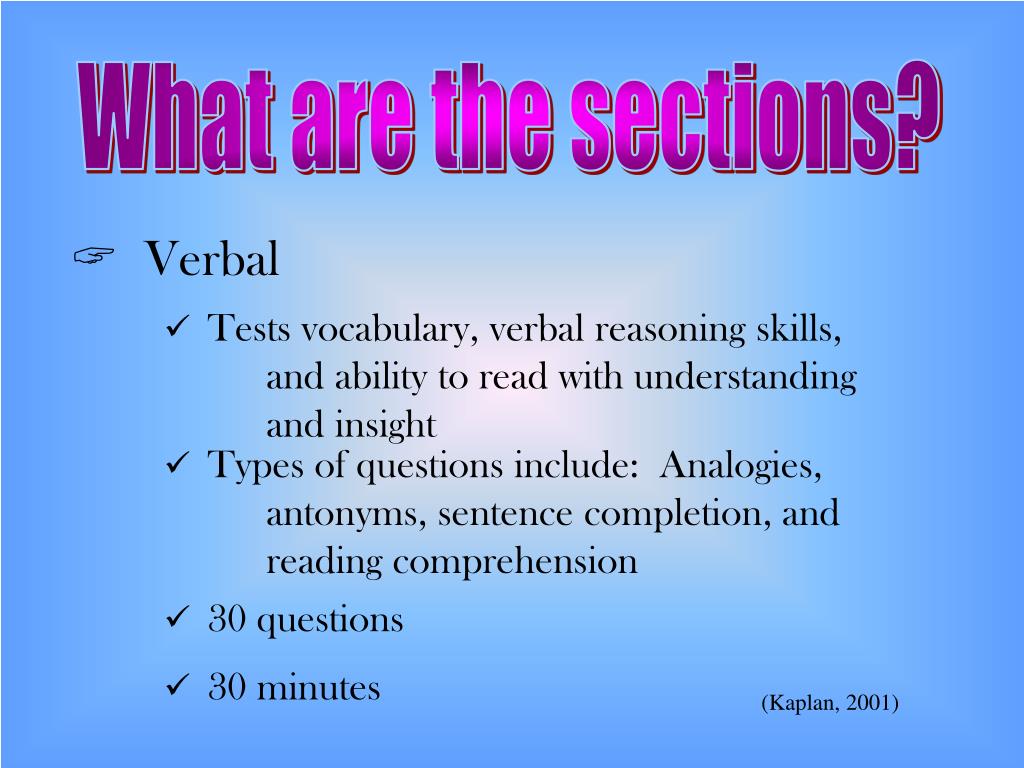 What are the sections?

☞ Verbal

✓ Tests vocabulary, verbal reasoning skills, and ability to read with understanding and insight

✓ Types of questions include: Analogies, antonyms, sentence completion, and reading comprehension

✓ 30 questions

✓ 30 minutes

(Kaplan, 2001)